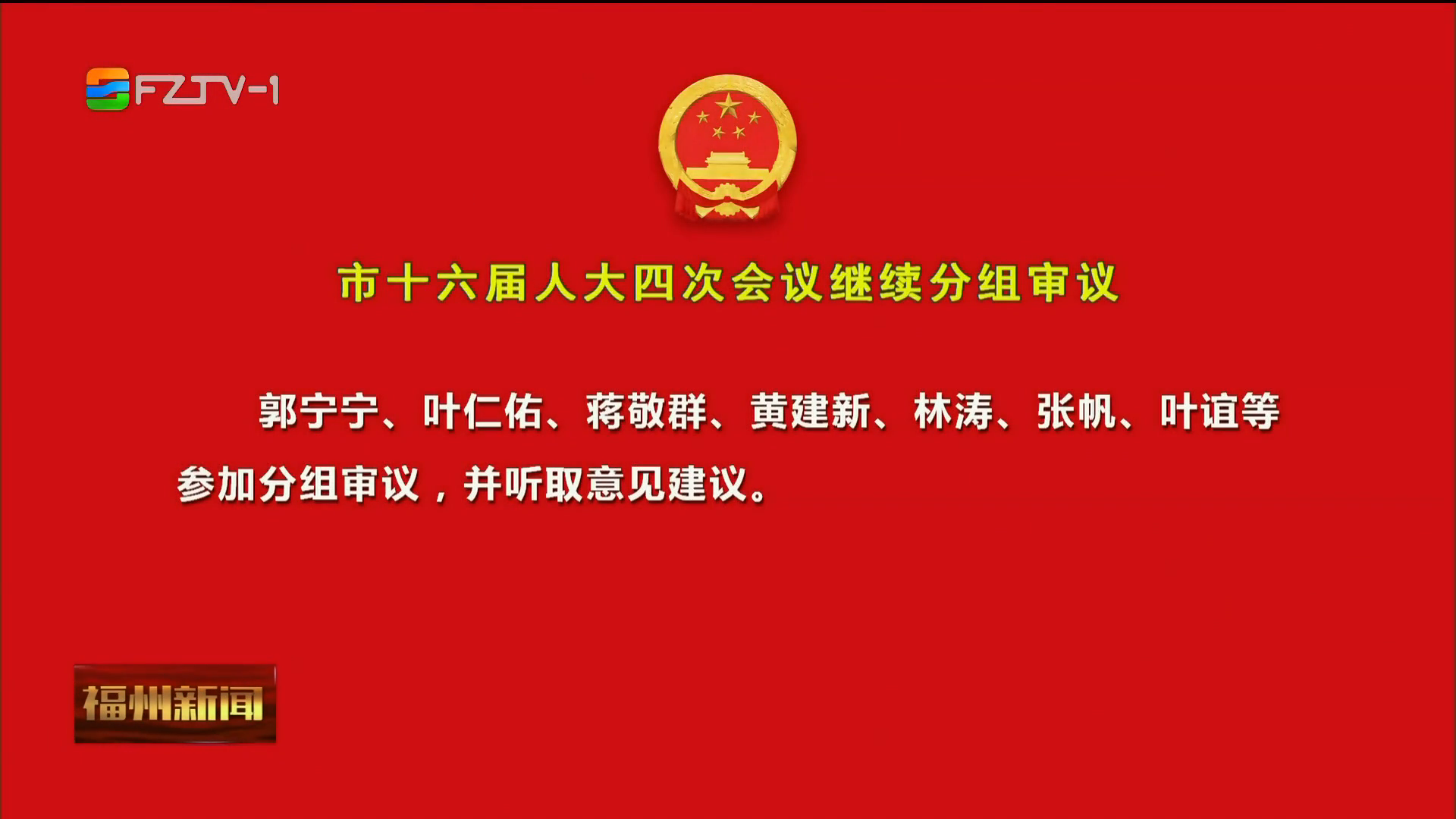 FZTV-1

市十六届人大四次会议继续分组审议

郭宁宁、叶仁佑、蒋敬群、黄建新、林涛、张帆、叶谊等参加分组审议，并听取意见建议。

福州新闻